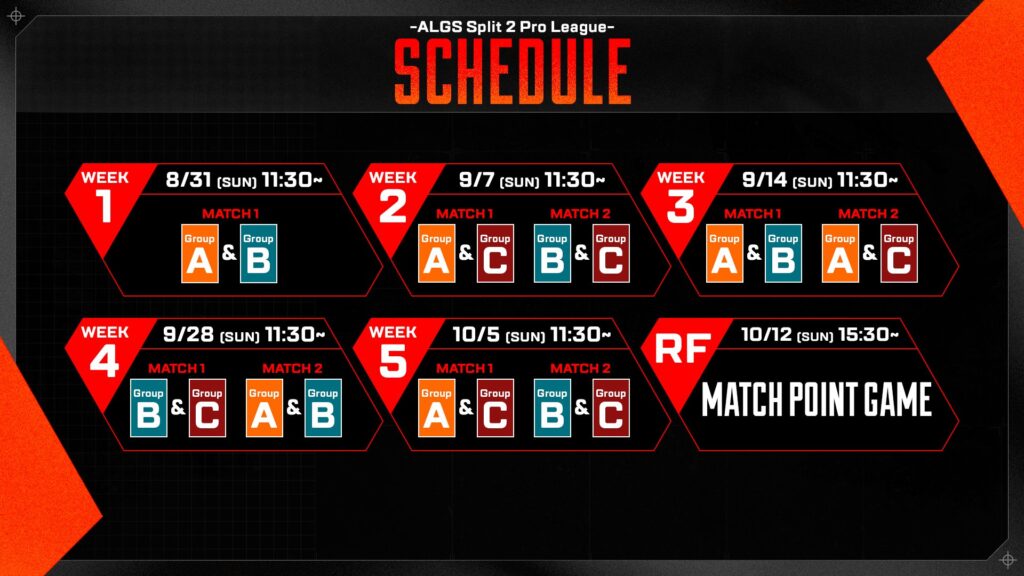 -ALGS Split 2 Pro League-
SCHEDULE

WEEK 1
8/31 (SUN) 11:30~
MATCH 1
Group A & Group B

WEEK 2
9/7 (SUN) 11:30~
MATCH 1
Group A & Group C
MATCH 2
Group B & Group C

WEEK 3
9/14 (SUN) 11:30~
MATCH 1
Group A & Group B
MATCH 2
Group A & Group C

WEEK 4
9/28 (SUN) 11:30~
MATCH 1
Group B & Group C
MATCH 2
Group A & Group B

WEEK 5
10/5 (SUN) 11:30~
MATCH 1
Group A & Group C
MATCH 2
Group B & Group C

RF
10/12 (SUN) 15:30~
MATCH POINT GAME